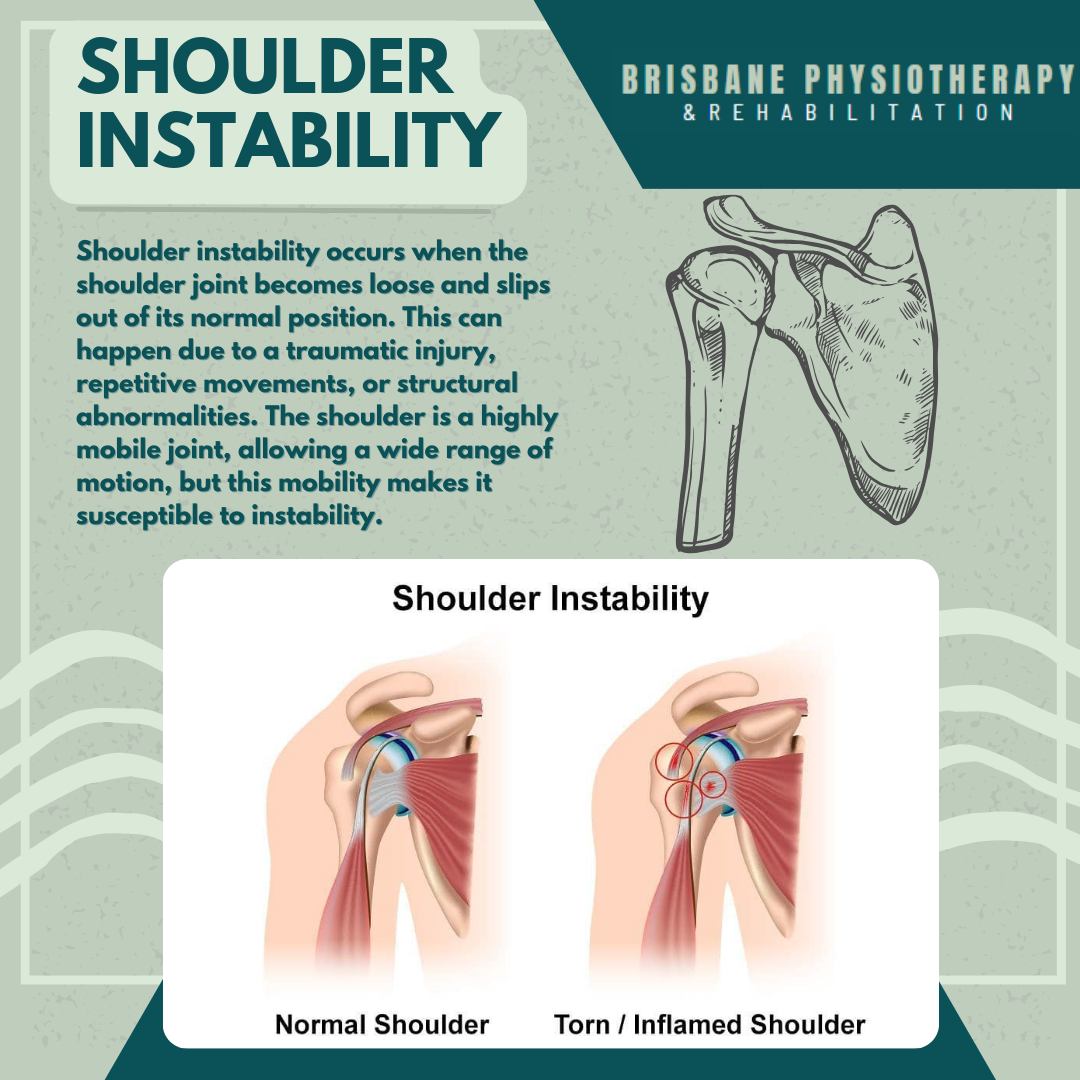 SHOULDER INSTABILITY

BRISBANE PHYSIOTHERAPY
& REHABILITATION

Shoulder instability occurs when the shoulder joint becomes loose and slips out of its normal position. This can happen due to a traumatic injury, repetitive movements, or structural abnormalities. The shoulder is a highly mobile joint, allowing a wide range of motion, but this mobility makes it susceptible to instability.

Shoulder Instability

Normal Shoulder

Torn / Inflamed Shoulder